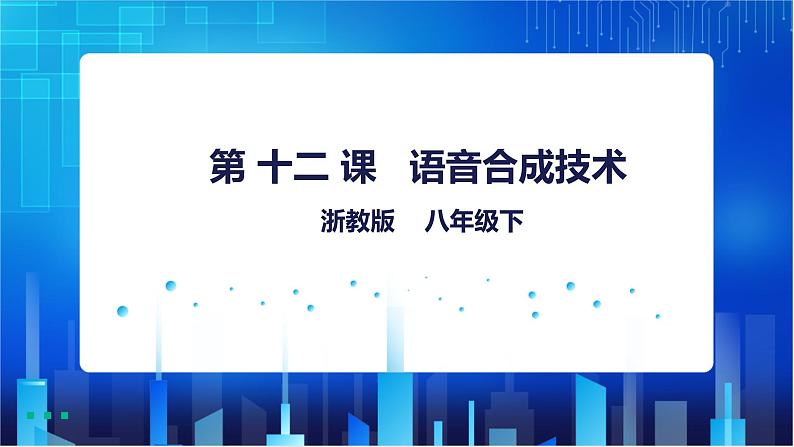 第 十二 课　语音合成技术

浙教版　八年级下